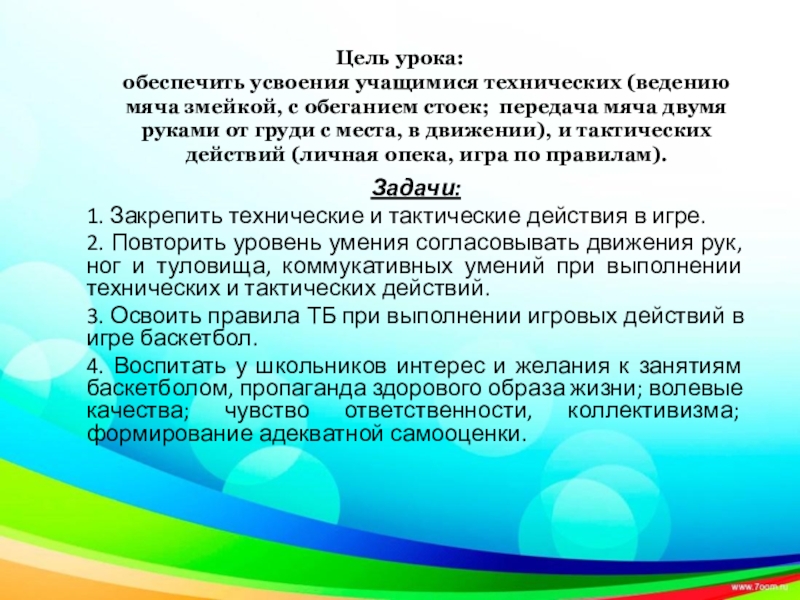 Цель урока:
обеспечить усвоения учащимися технических (ведению мяча змейкой, с обеганием стоек; передача мяча двумя руками от груди с места, в движении), и тактических действий (личная опека, игра по правилам).

Задачи:

1. Закрепить технические и тактические действия в игре.

2. Повторить уровень умения согласовывать движения рук, ног и туловища, коммукативных умений при выполнении технических и тактических действий.

3. Освоить правила ТБ при выполнении игровых действий в игре баскетбол.

4. Воспитать у школьников интерес и желания к занятиям баскетболом, пропаганда здорового образа жизни; волевые качества; чувство ответственности, коллективизма; формирование адекватной самооценки.

www.7oom.ru